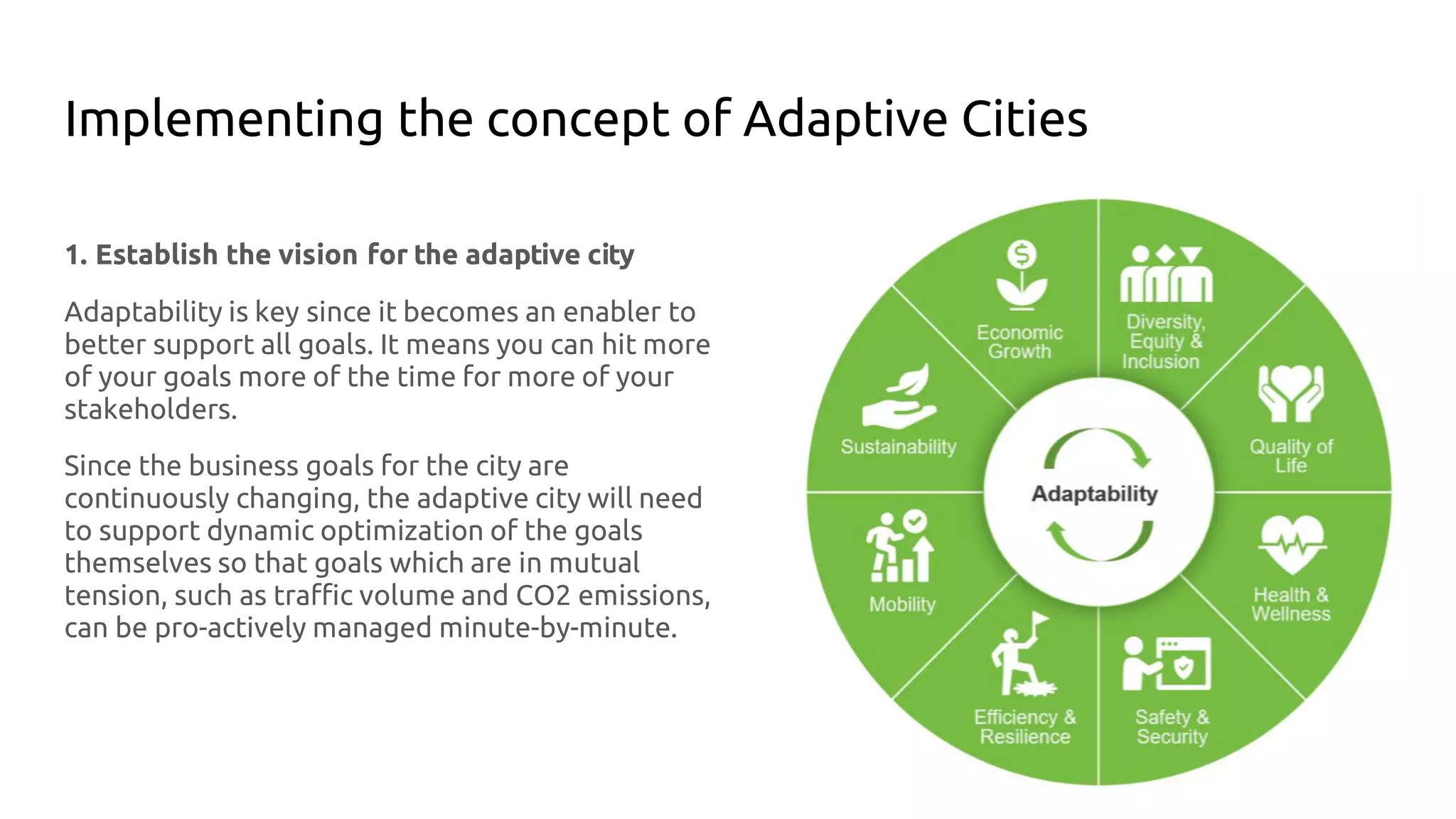 Implementing the concept of Adaptive Cities

1. Establish the vision for the adaptive city

Adaptability is key since it becomes an enabler to better support all goals. It means you can hit more of your goals more of the time for more of your stakeholders.

Since the business goals for the city are continuously changing, the adaptive city will need to support dynamic optimization of the goals themselves so that goals which are in mutual tension, such as traffic volume and CO2 emissions, can be pro-actively managed minute-by-minute.

Economic Growth

Diversity, Equity & Inclusion

Quality of Life

Health & Wellness

Safety & Security

Efficiency & Resilience

Mobility

Sustainability

Adaptability